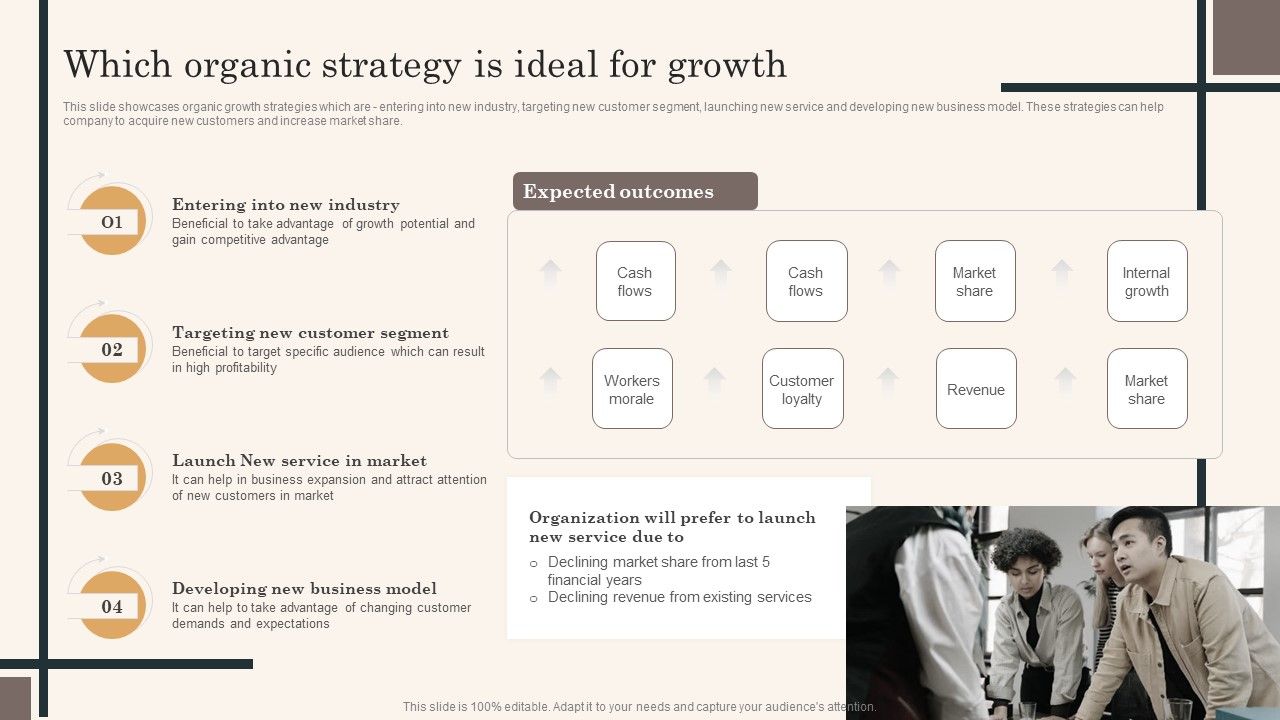 Which organic strategy is ideal for growth

This slide showcases organic growth strategies which are - entering into new industry, targeting new customer segment, launching new service and developing new business model. These strategies can help company to acquire new customers and increase market share.

01
Entering into new industry
Beneficial to take advantage of growth potential and gain competitive advantage

02
Targeting new customer segment
Beneficial to target specific audience which can result in high profitability

03
Launch New service in market
It can help in business expansion and attract attention of new customers in market

04
Developing new business model
It can help to take advantage of changing customer demands and expectations

Expected outcomes

Cash flows
Cash flows
Market share
Internal growth
Workers morale
Customer loyalty
Revenue
Market share

Organization will prefer to launch new service due to
○ Declining market share from last 5 financial years
○ Declining revenue from existing services

This slide is 100% editable. Adapt it to your needs and capture your audience's attention.